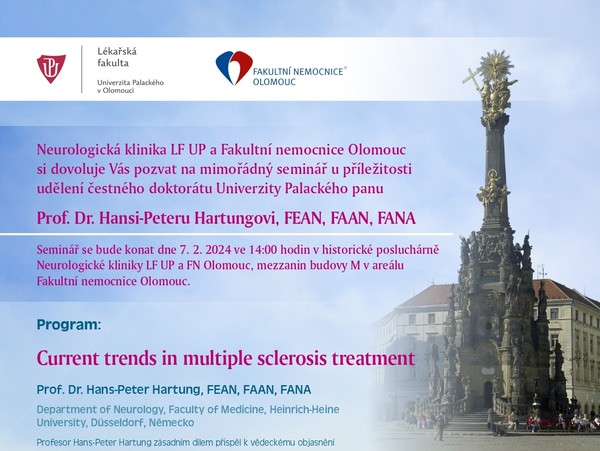 Lékařská fakulta
Univerzita Palackého v Olomouci

FAKULTNÍ NEMOCNICE® OLOMOUC

Neurologická klinika LF UP a Fakultní nemocnice Olomouc si dovoluje Vás pozvat na mimořádný seminář u příležitosti udělení čestného doktorátu Univerzity Palackého panu

Prof. Dr. Hansi-Peteru Hartungovi, FEAN, FAAN, FANA

Seminář se bude konat dne 7. 2. 2024 ve 14:00 hodin v historické posluchárně Neurologické kliniky LF UP a FN Olomouc, mezzanin budovy M v areálu Fakultní nemocnice Olomouc.

Program:

Current trends in multiple sclerosis treatment

Prof. Dr. Hans-Peter Hartung, FEAN, FAAN, FANA

Department of Neurology, Faculty of Medicine, Heinrich-Heine University, Düsseldorf, Německo

Profesor Hans-Peter Hartung zásadním dílem přispěl k vědeckému objasnění